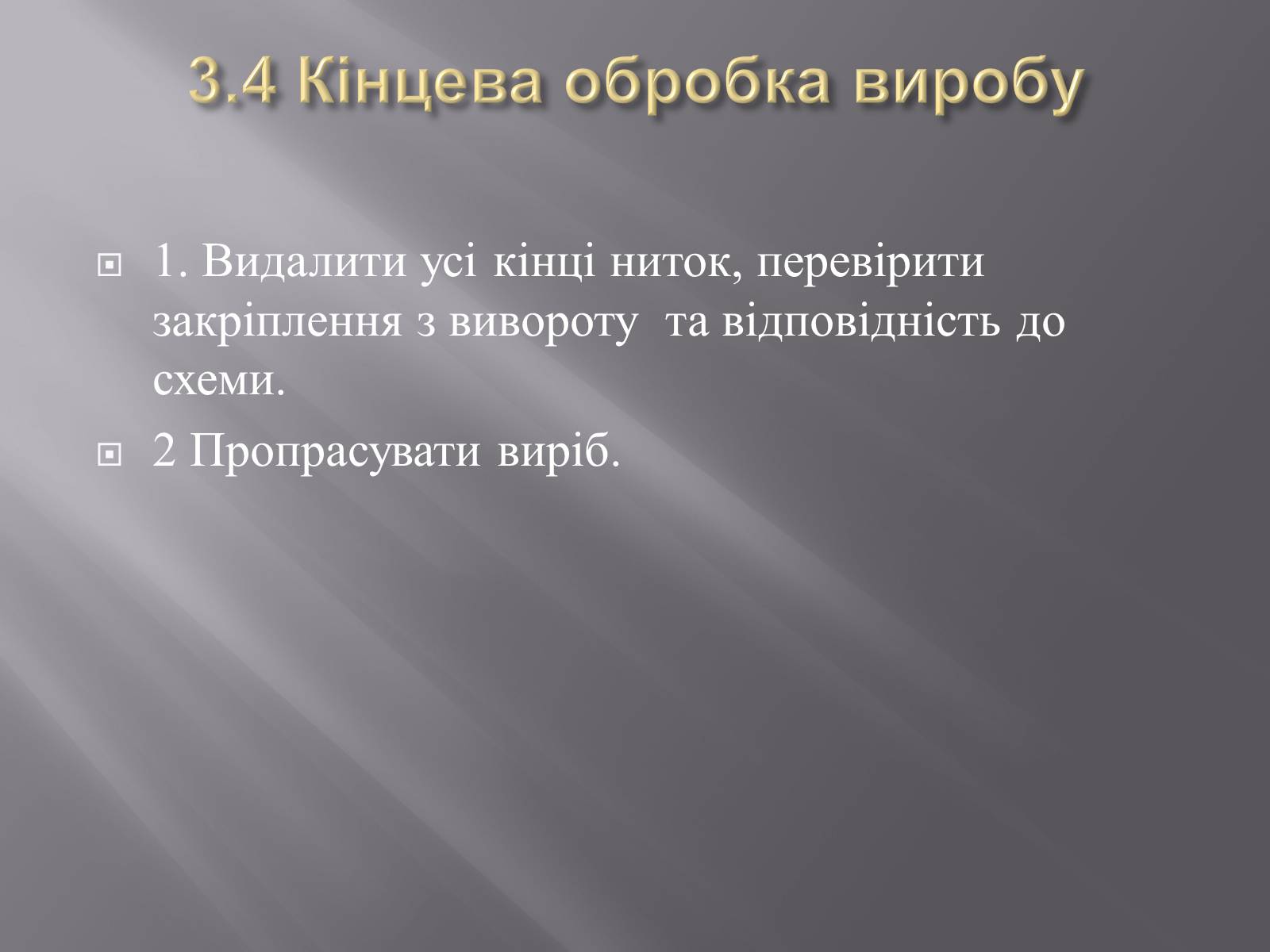 3.4 Кінцева обробка виробу

1. Видалити усі кінці ниток, перевірити закріплення з вивороту  та відповідність до схеми.

2 Пропрасувати виріб.